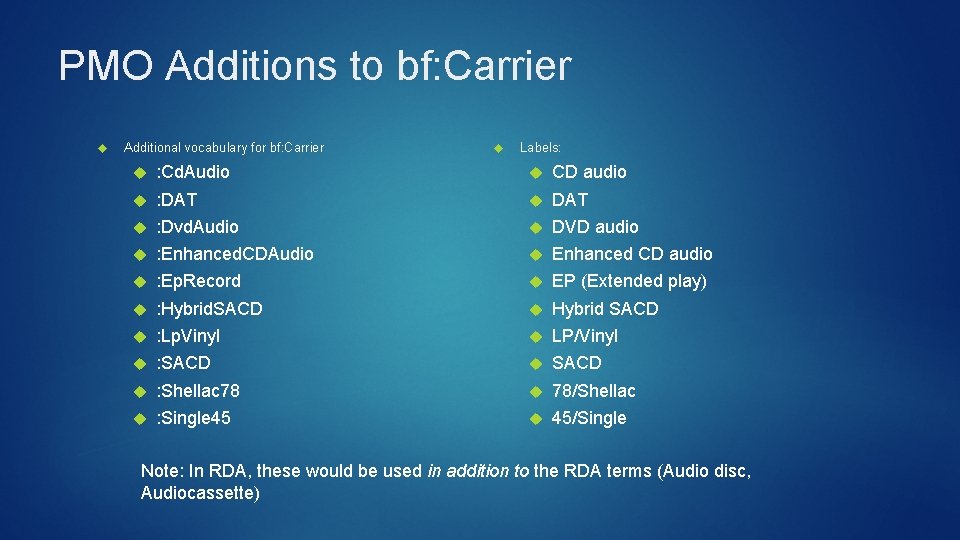 PMO Additions to bf:Carrier

Additional vocabulary for bf:Carrier

:CdAudio
:DAT
:DvdAudio
:EnhancedCDAudio
:EpRecord
:HybridSACD
:LpVinyl
:SACD
:Shellac78
:Single45

Labels:

CD audio
DAT
DVD audio
Enhanced CD audio
EP (Extended play)
Hybrid SACD
LP/Vinyl
SACD
78/Shellac
45/Single

Note: In RDA, these would be used in addition to the RDA terms (Audio disc, Audiocassette)